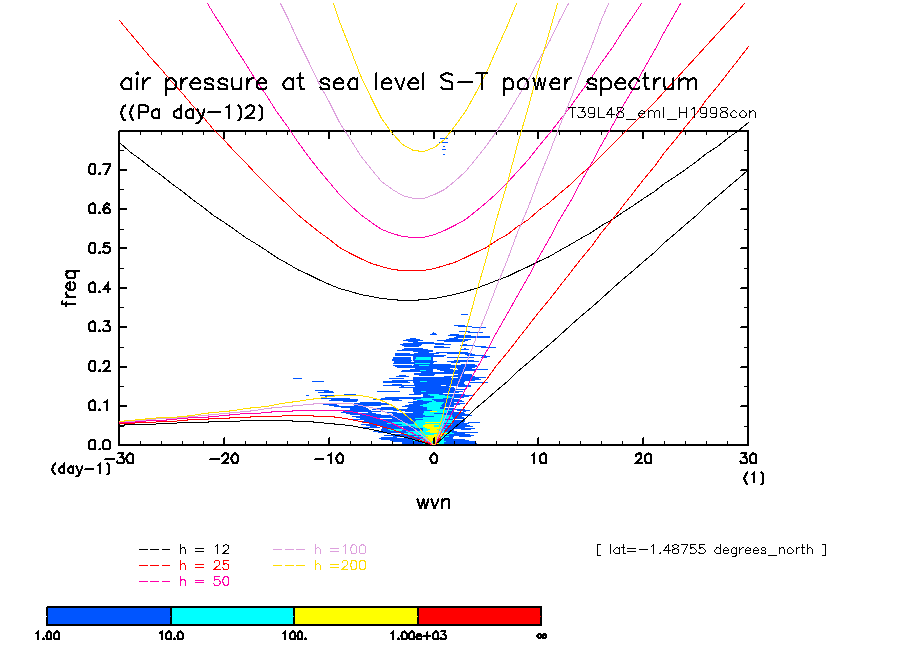 air pressure at sea level S-T power spectrum
((Pa day-1)2)
T39L48_eml_H1998con

freq
0.7
0.6
0.5
0.4
0.3
0.2
0.1
0.0
(day-1)
-30
-20
-10
0
10
20
30
(1)
wvn

--- h = 12
--- h = 25
--- h = 50
--- h =100
--- h =200

[ lat=-1.48755 degrees_north ]

1.00
10.0
100.
1.00e+03
∞